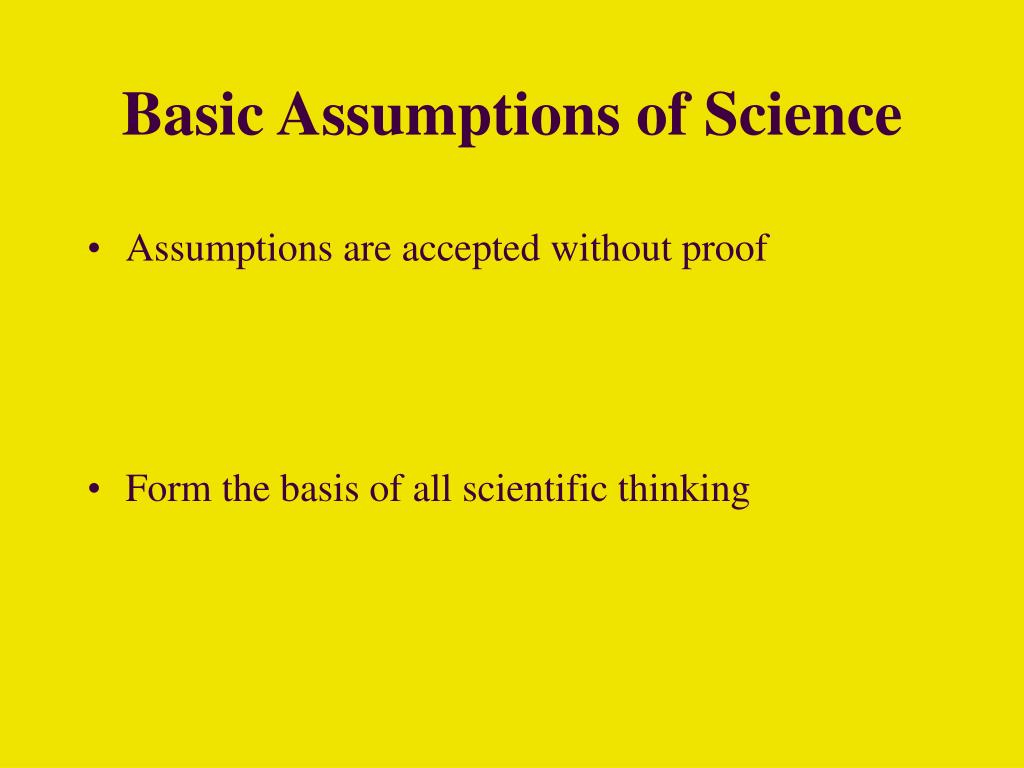 Basic Assumptions of Science

• Assumptions are accepted without proof

• Form the basis of all scientific thinking